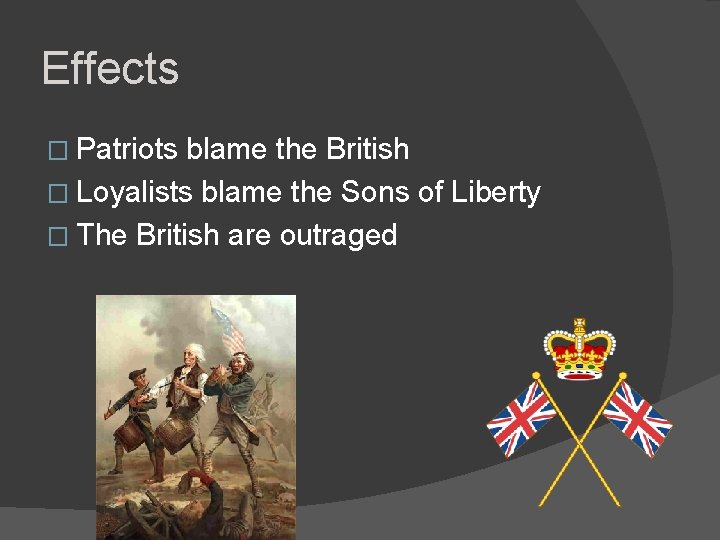 Effects

□ Patriots blame the British
□ Loyalists blame the Sons of Liberty
□ The British are outraged